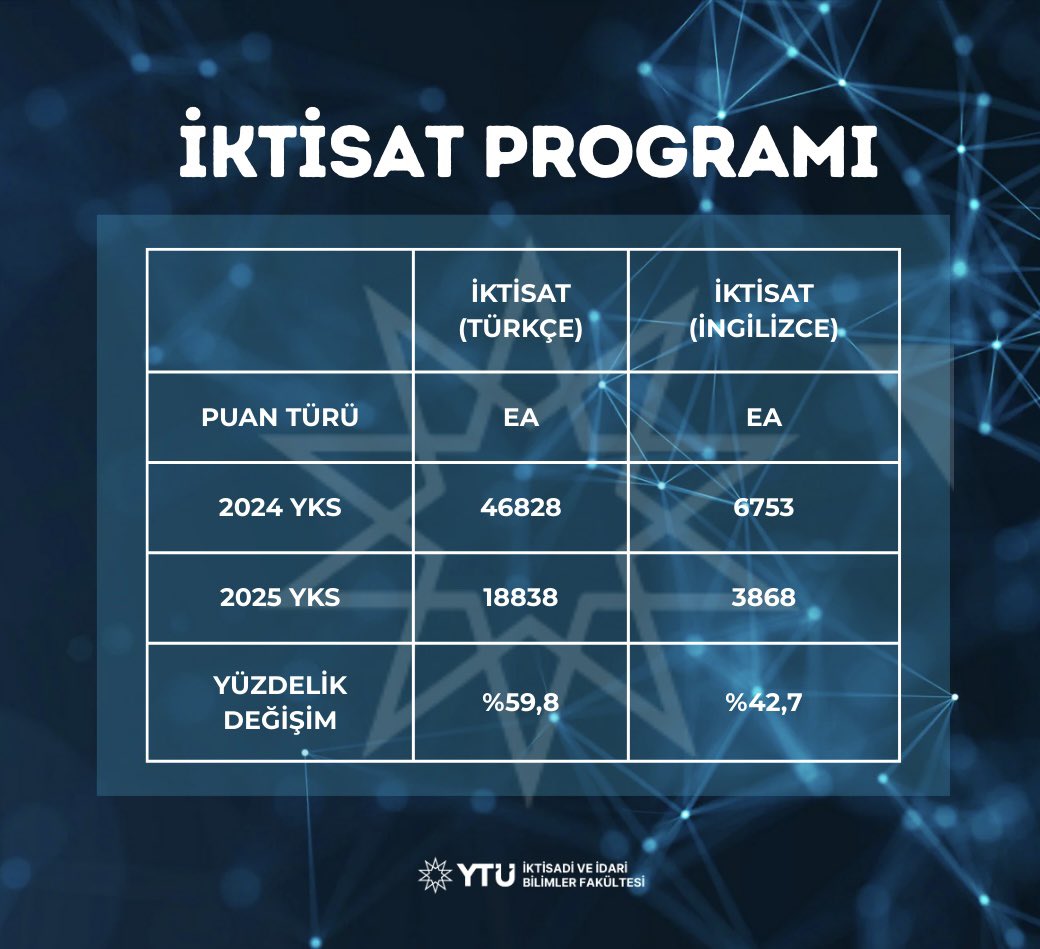 İKTİSAT PROGRAMI

| | İKTİSAT (TÜRKÇE) | İKTİSAT (İNGİLİZCE) |
|---|---|---|
| PUAN TÜRÜ | EA | EA |
| 2024 YKS | 46828 | 6753 |
| 2025 YKS | 18838 | 3868 |
| YÜZDELİK DEĞİŞİM | %59,8 | %42,7 |

YTÜ İKTİSADİ VE İDARİ BİLİMLER FAKÜLTESİ